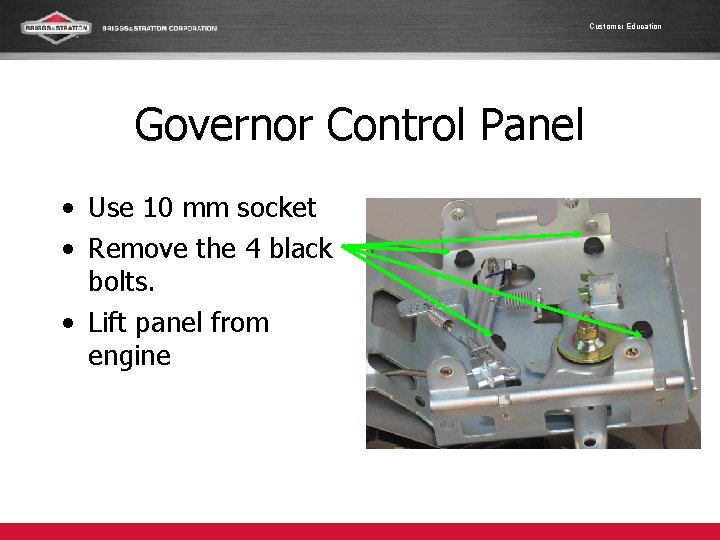 BRIGGS&STRATTON BRIGGS&STRATTON CORPORATION

Customer Education

Governor Control Panel

• Use 10 mm socket
• Remove the 4 black bolts.
• Lift panel from engine